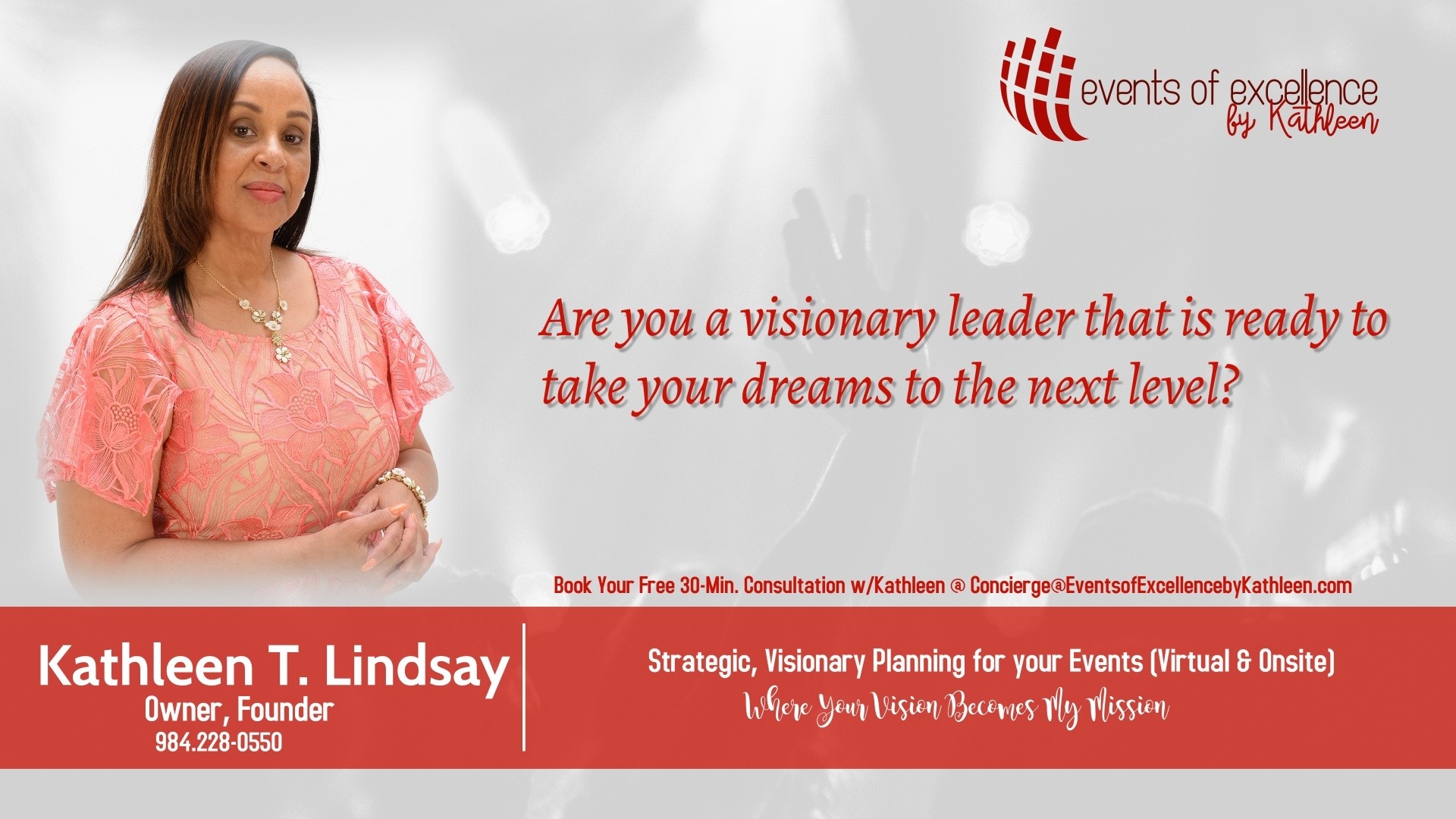 events of excellence
by Kathleen

Are you a visionary leader that is ready to take your dreams to the next level?

Book Your Free 30-Min. Consultation w/Kathleen @ Concierge@EventsofExcellencebyKathleen.com

Kathleen T. Lindsay
Owner, Founder
984.228-0550

Strategic, Visionary Planning for your Events (Virtual & Onsite)
Where Your Vision Becomes My Mission